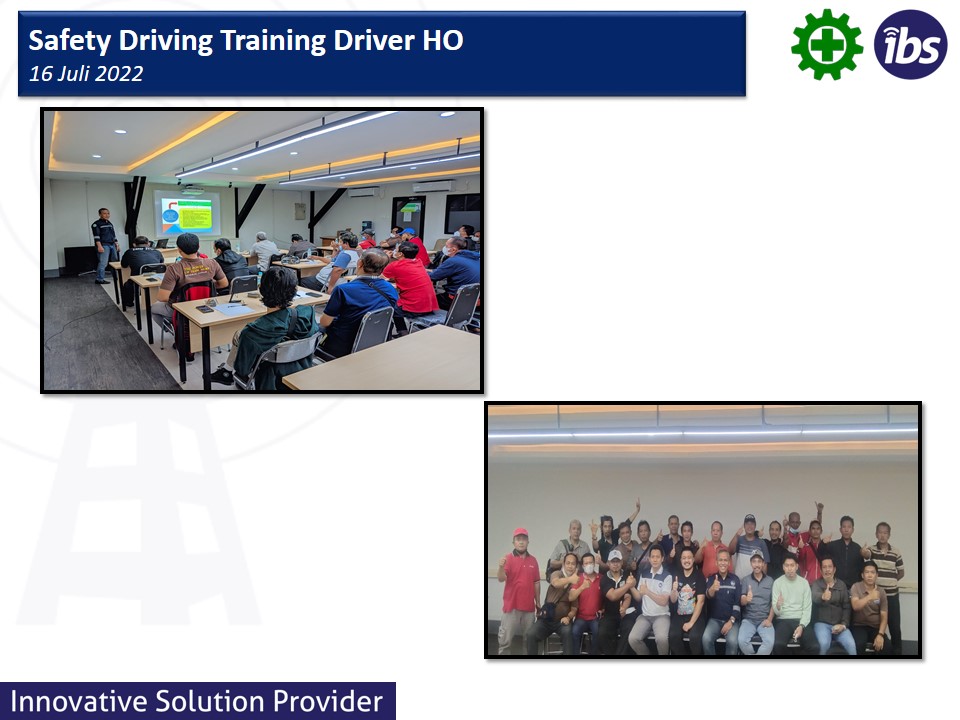 Safety Driving Training Driver HO
16 Juli 2022

ibs

Innovative Solution Provider